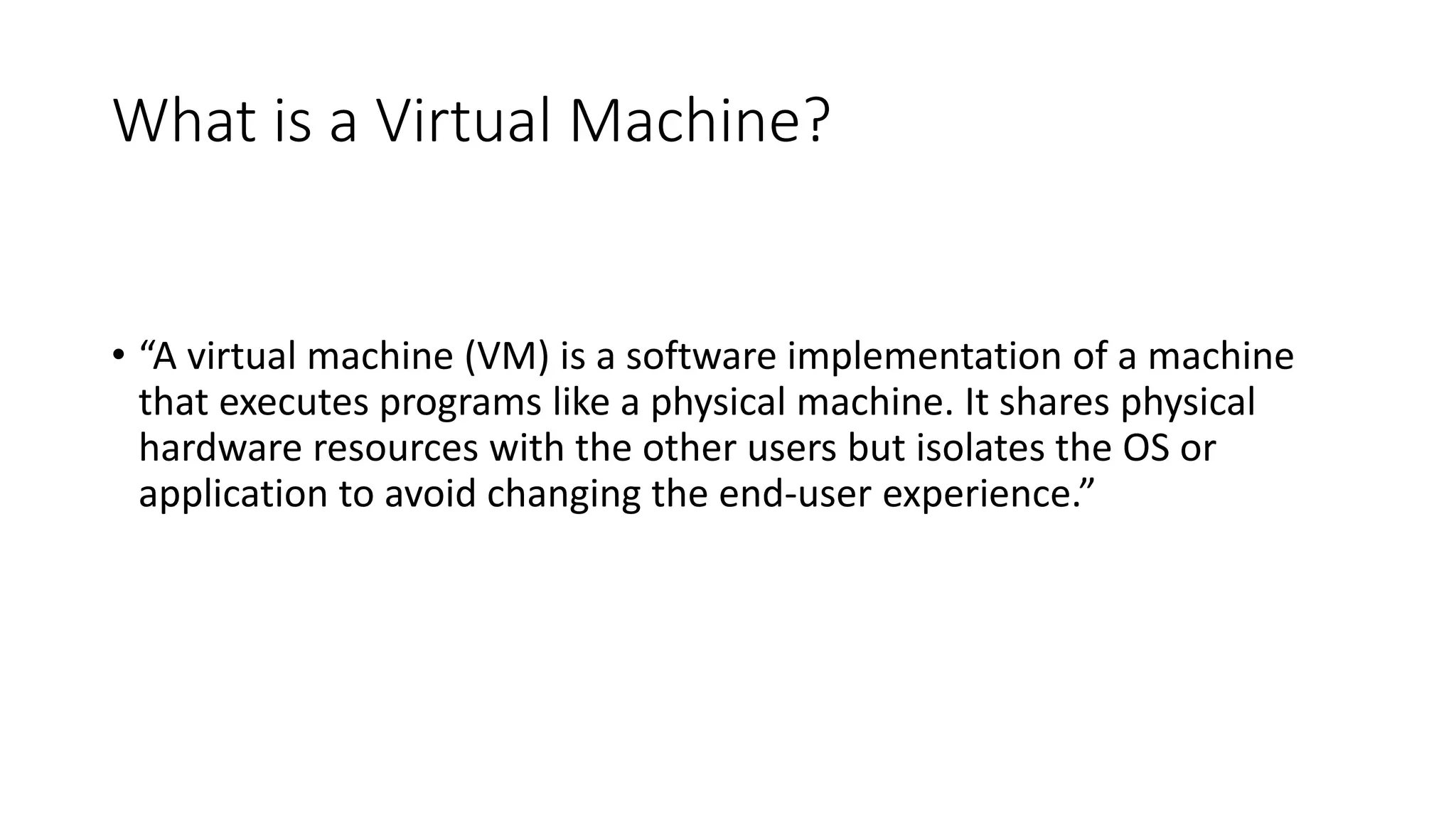 What is a Virtual Machine?

• “A virtual machine (VM) is a software implementation of a machine that executes programs like a physical machine. It shares physical hardware resources with the other users but isolates the OS or application to avoid changing the end-user experience.”